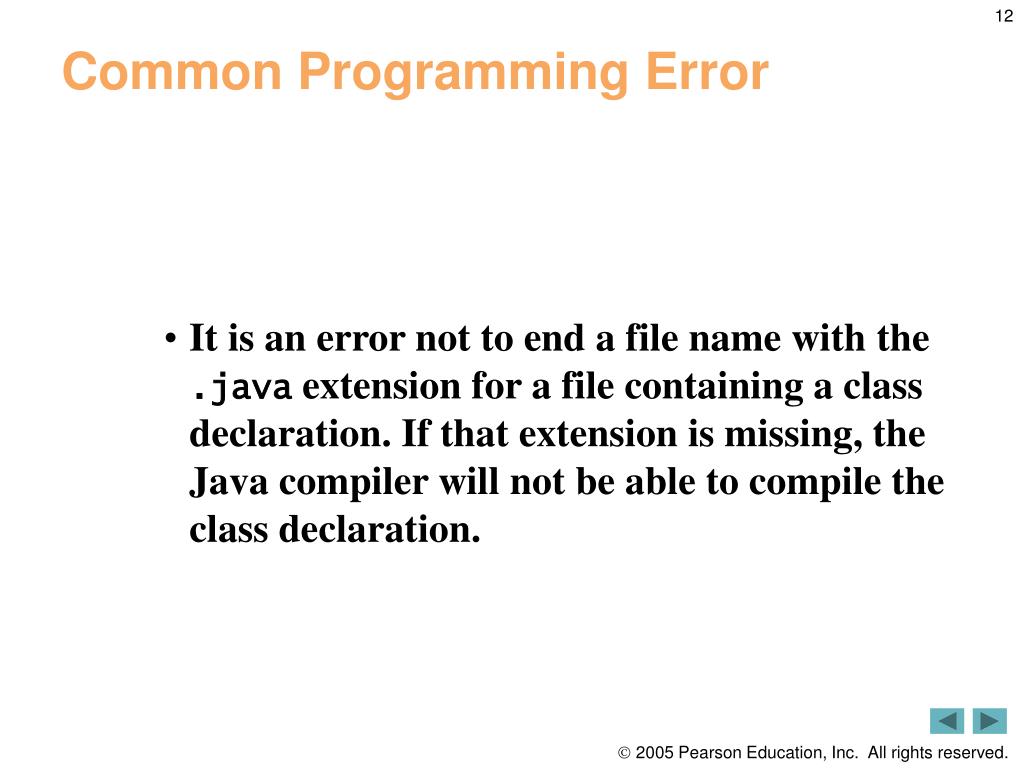 12

Common Programming Error

• It is an error not to end a file name with the .java extension for a file containing a class declaration. If that extension is missing, the Java compiler will not be able to compile the class declaration.

© 2005 Pearson Education, Inc. All rights reserved.